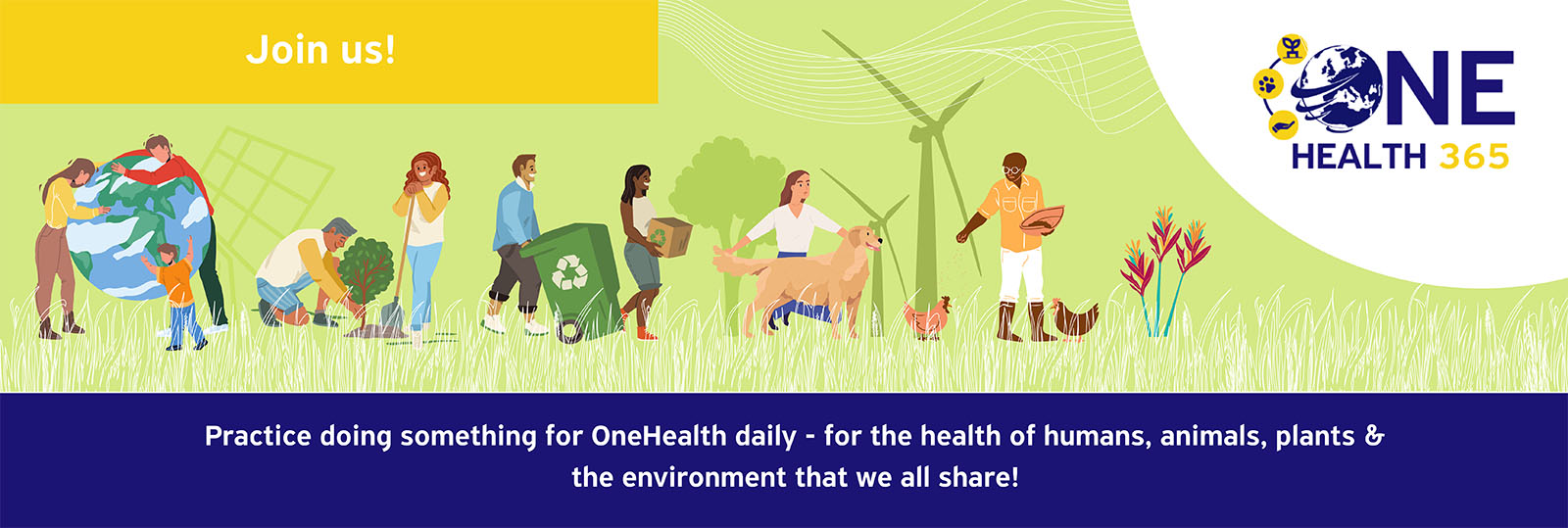 Join us!

ONE
HEALTH 365

Practice doing something for OneHealth daily - for the health of humans, animals, plants & the environment that we all share!